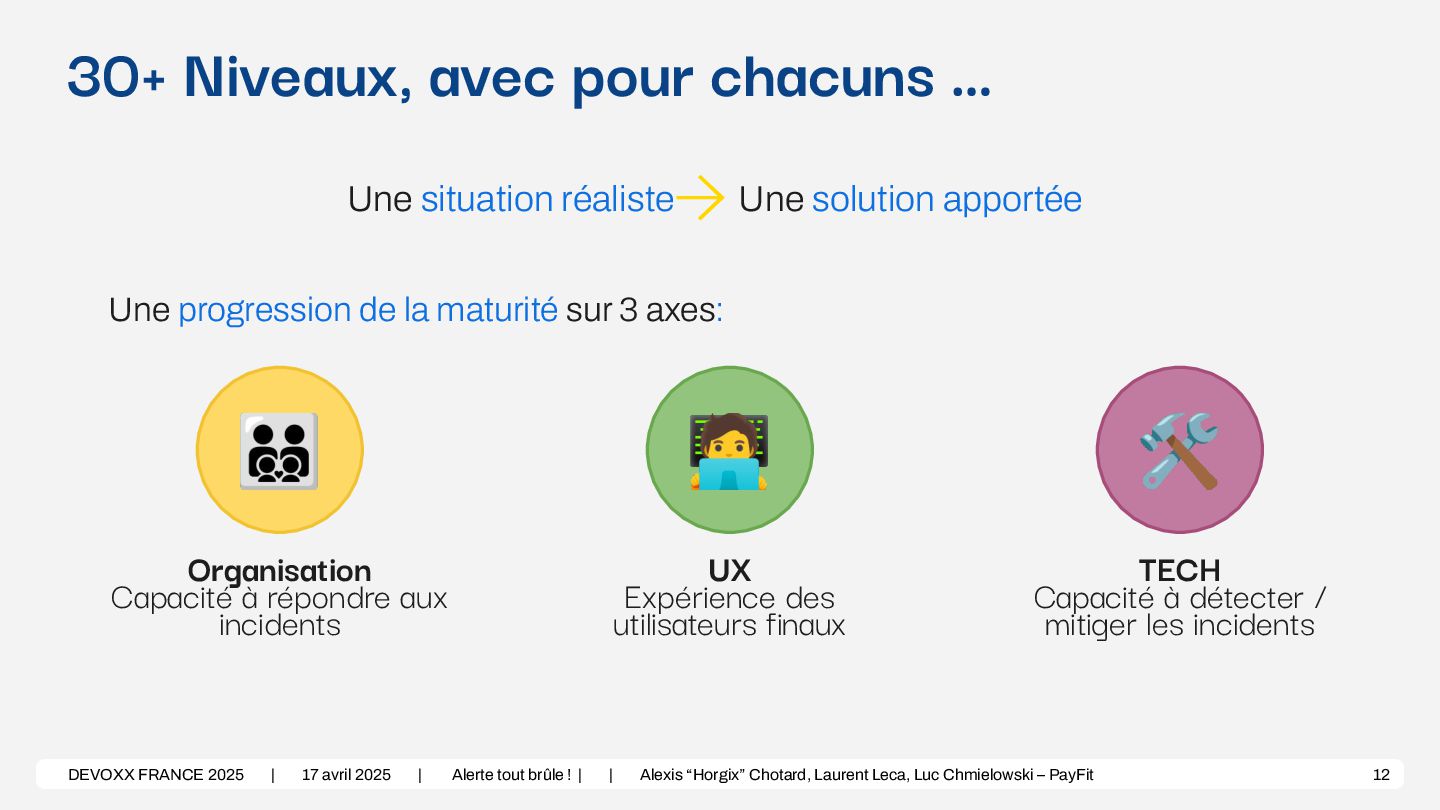 30+ Niveaux, avec pour chacuns …

Une situation réaliste Une solution apportée

Une progression de la maturité sur 3 axes:

Organisation
Capacité à répondre aux incidents

UX
Expérience des utilisateurs finaux

TECH
Capacité à détecter / mitiger les incidents

DEVOXX FRANCE 2025 | 17 avril 2025 | Alerte tout brûle ! | | Alexis “Horgix” Chotard, Laurent Leca, Luc Chmielowski – PayFit 12